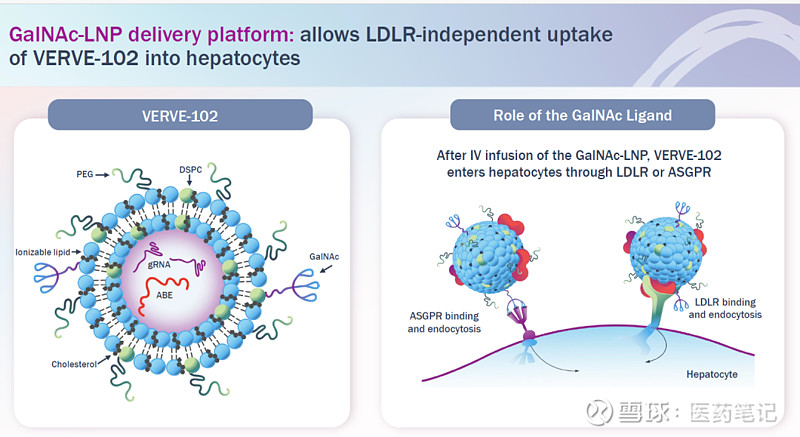 GalNAc-LNP delivery platform: allows LDLR-independent uptake of VERVE-102 into hepatocytes

VERVE-102

PEG
DSPC
Ionizable lipid
gRNA
ABE
GalNAc
Cholesterol

Role of the GalNAc Ligand

After IV infusion of the GalNAc-LNP, VERVE-102 enters hepatocytes through LDLR or ASGPR

ASGPR binding and endocytosis
LDLR binding and endocytosis
Hepatocyte

雪球：医药笔记